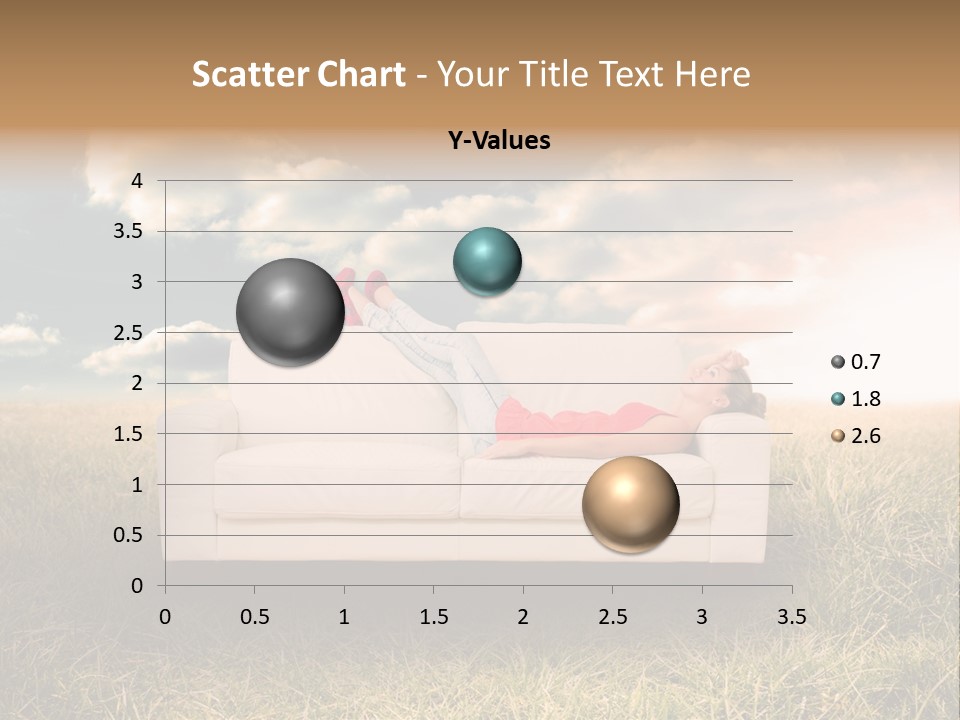 Scatter Chart - Your Title Text Here

Y-Values

4
3.5
3
2.5
2
1.5
1
0.5
0

0 0.5 1 1.5 2 2.5 3 3.5

0.7
1.8
2.6